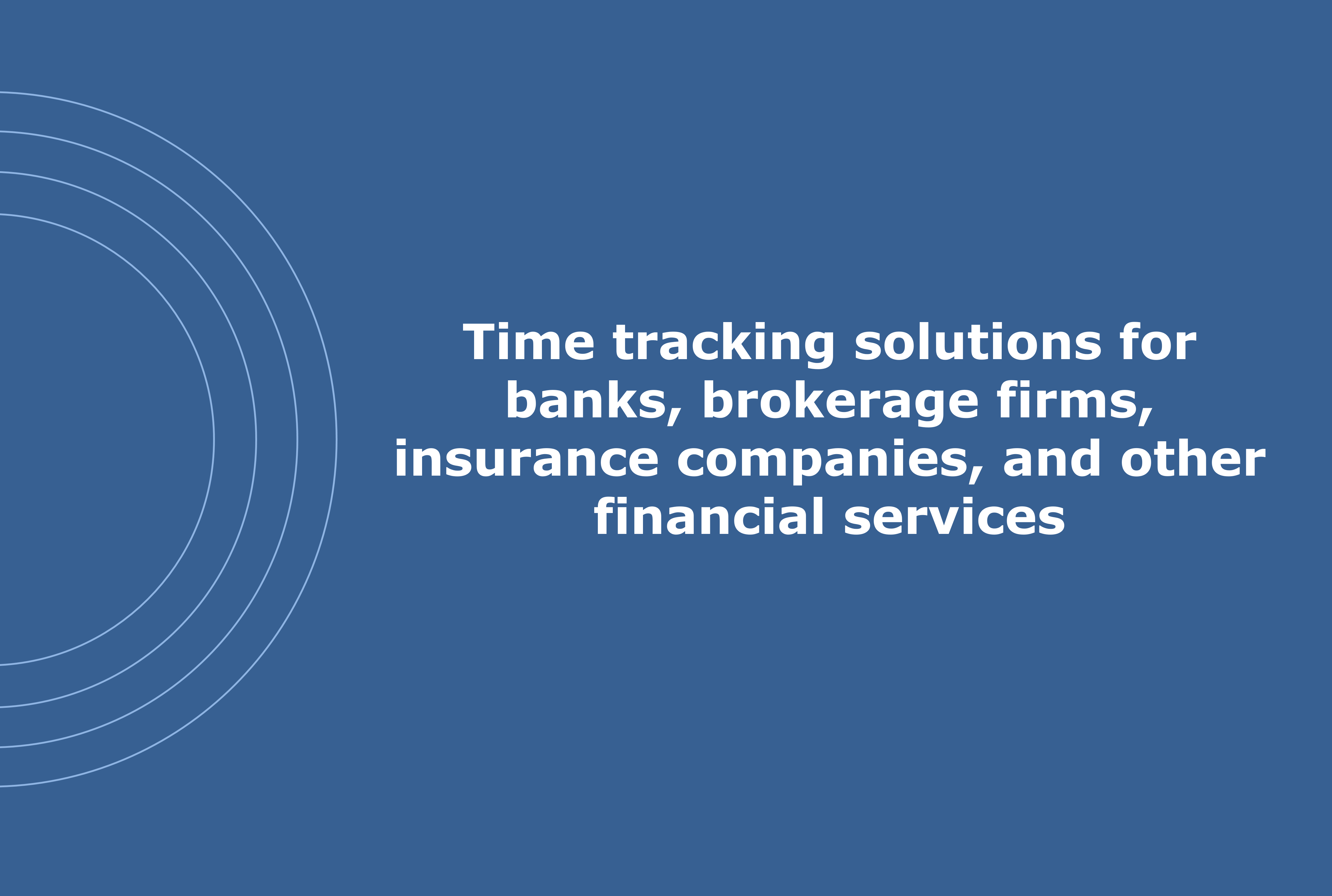 Time tracking solutions for banks, brokerage firms, insurance companies, and other financial services